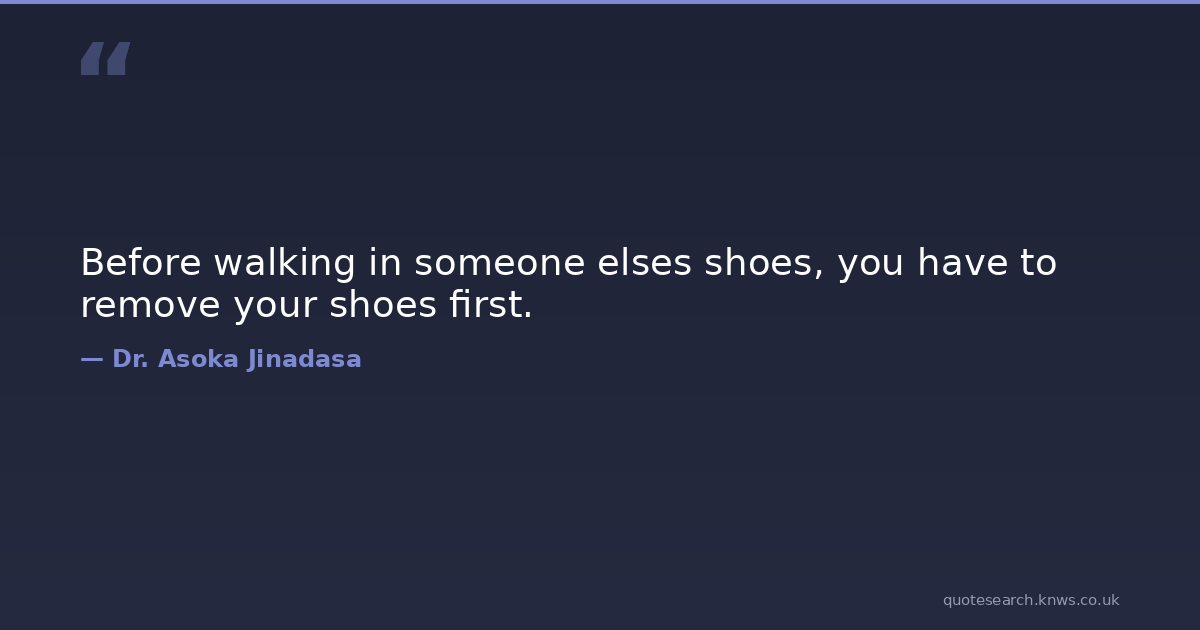 “

Before walking in someone elses shoes, you have to remove your shoes first.

— Dr. Asoka Jinadasa

quotesearch.knws.co.uk